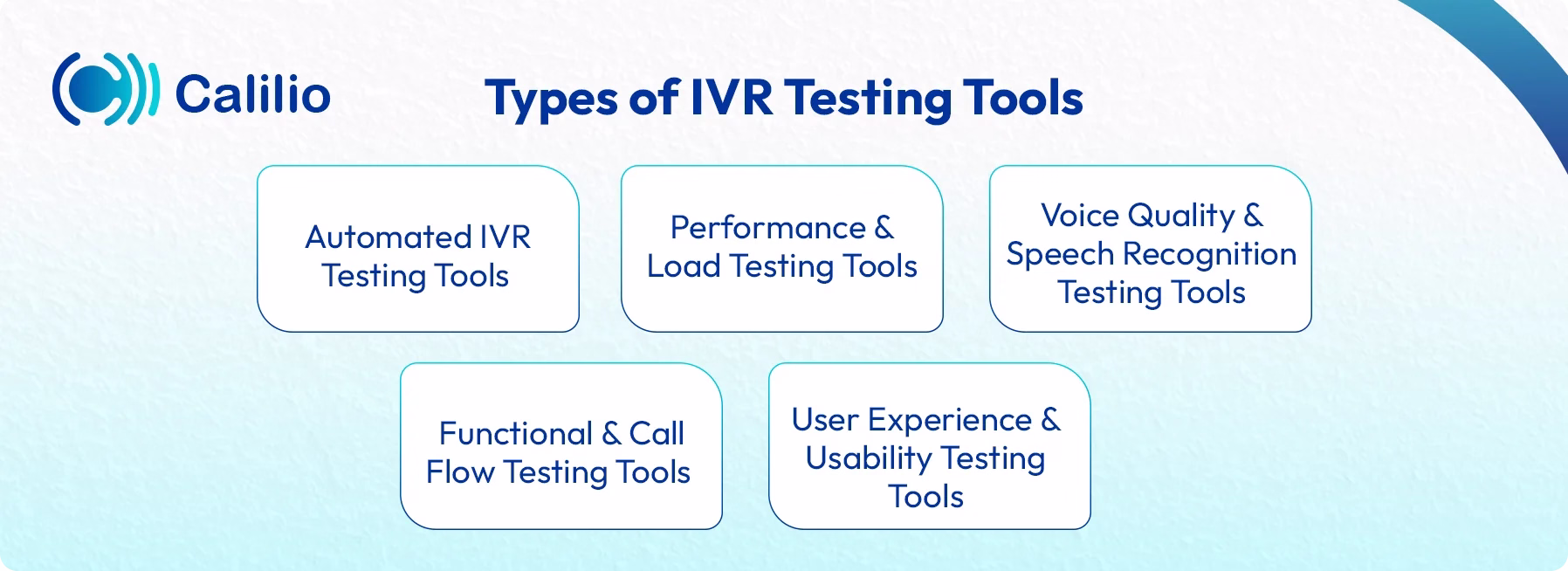 Calilio

Types of IVR Testing Tools

Automated IVR Testing Tools

Performance & Load Testing Tools

Voice Quality & Speech Recognition Testing Tools

Functional & Call Flow Testing Tools

User Experience & Usability Testing Tools